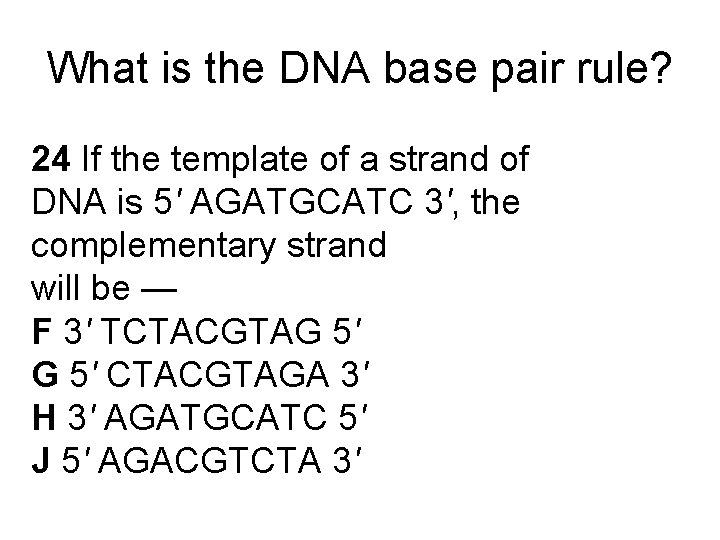 What is the DNA base pair rule?

24 If the template of a strand of DNA is 5′ AGATGCATC 3′, the complementary strand will be —
F 3′ TCTACGTAG 5′
G 5′ CTACGTAGA 3′
H 3′ AGATGCATC 5′
J 5′ AGACGTCTA 3′